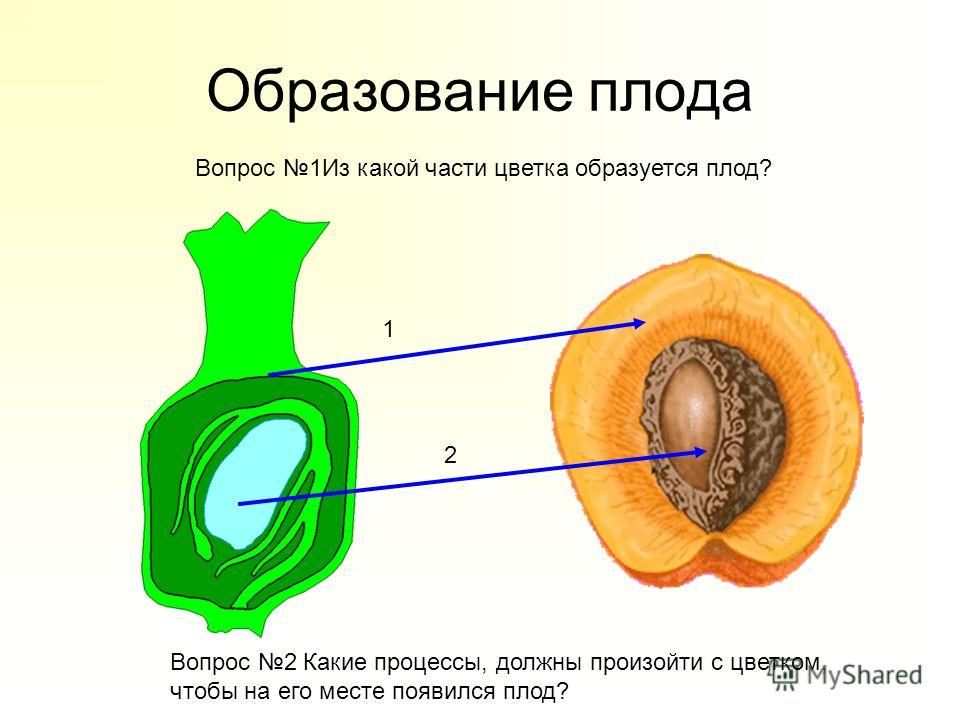 Образование плода

Вопрос №1Из какой части цветка образуется плод?

1

2

Вопрос №2 Какие процессы, должны произойти с цветком, чтобы на его месте появился плод?

MyShared